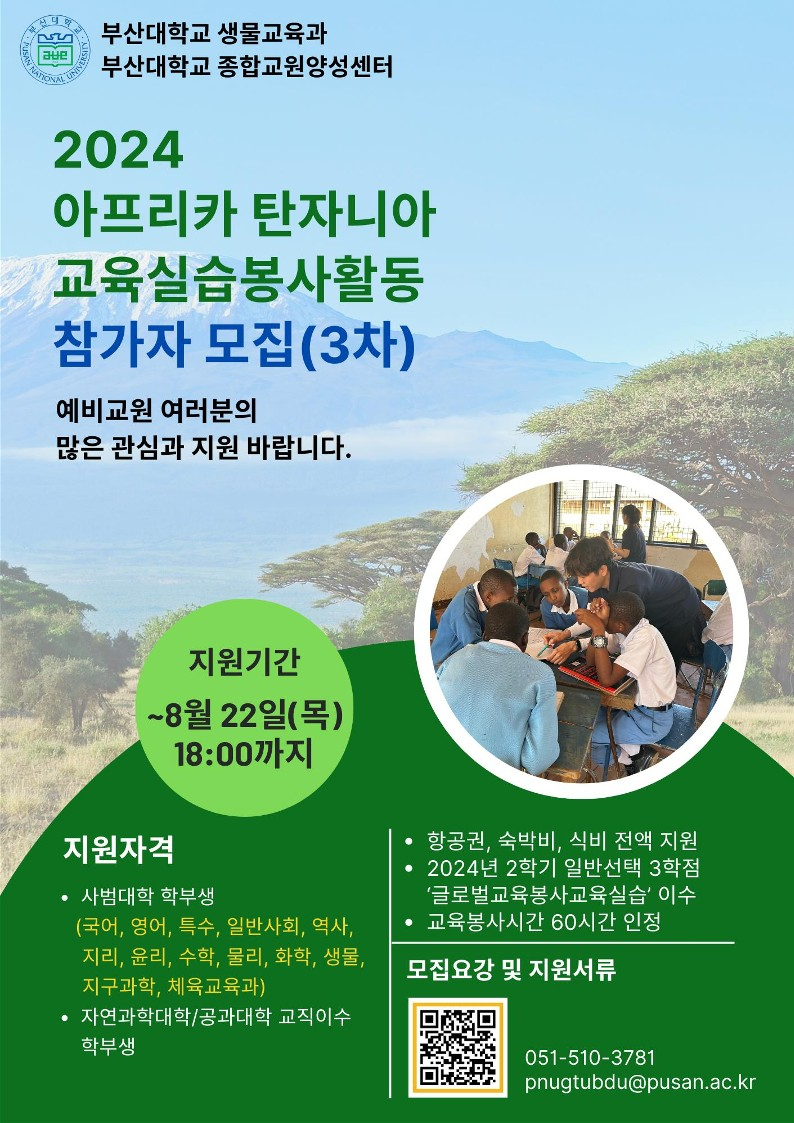 부산대학교 생물교육과
부산대학교 종합교원양성센터

2024
아프리카 탄자니아
교육실습봉사활동
참가자 모집(3차)

예비교원 여러분의
많은 관심과 지원 바랍니다.

지원기간
~8월 22일(목)
18:00까지

지원자격
• 사범대학 학부생
(국어, 영어, 특수, 일반사회, 역사, 지리, 윤리, 수학, 물리, 화학, 생물, 지구과학, 체육교육과)
• 자연과학대학/공과대학 교직이수 학부생

• 항공권, 숙박비, 식비 전액 지원
• 2024년 2학기 일반선택 3학점 '글로벌교육봉사교육실습' 이수
• 교육봉사시간 60시간 인정

모집요강 및 지원서류

051-510-3781
pnugtubdu@pusan.ac.kr